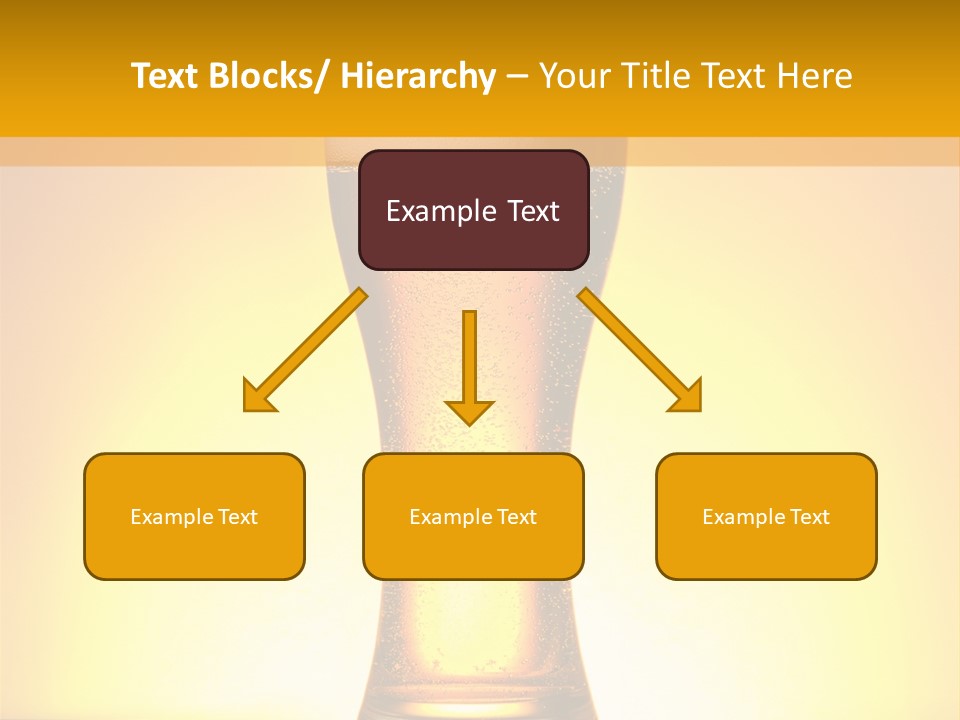 Text Blocks/ Hierarchy – Your Title Text Here

Example Text

Example Text

Example Text

Example Text